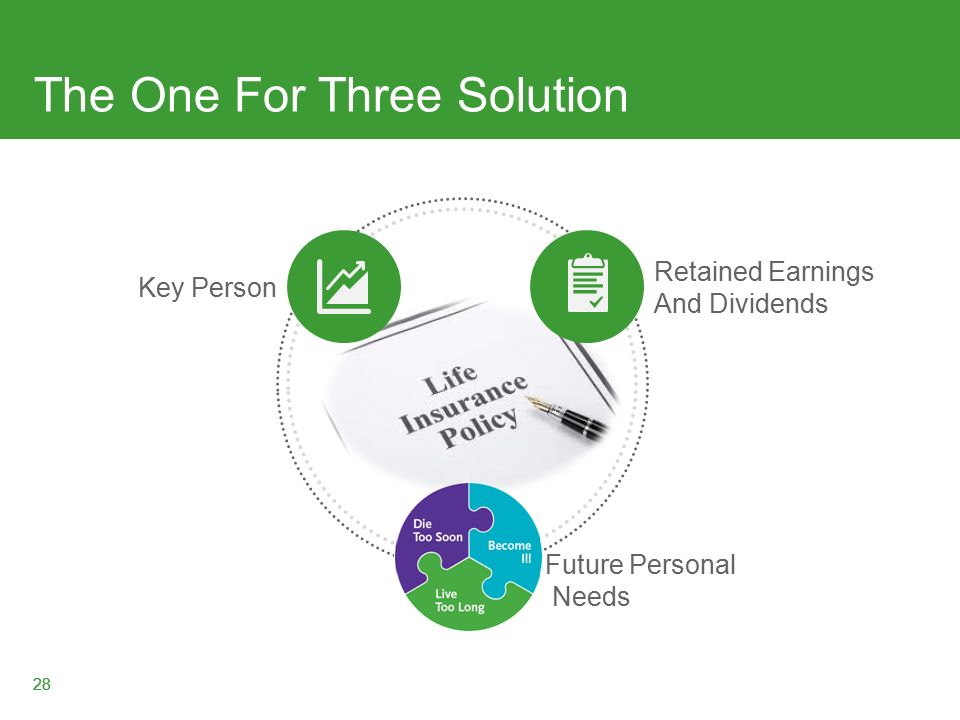 The One For Three Solution

Key Person

Retained Earnings And Dividends

Life Insurance Policy

Die Too Soon

Become Ill

Live Too Long

Future Personal Needs

28